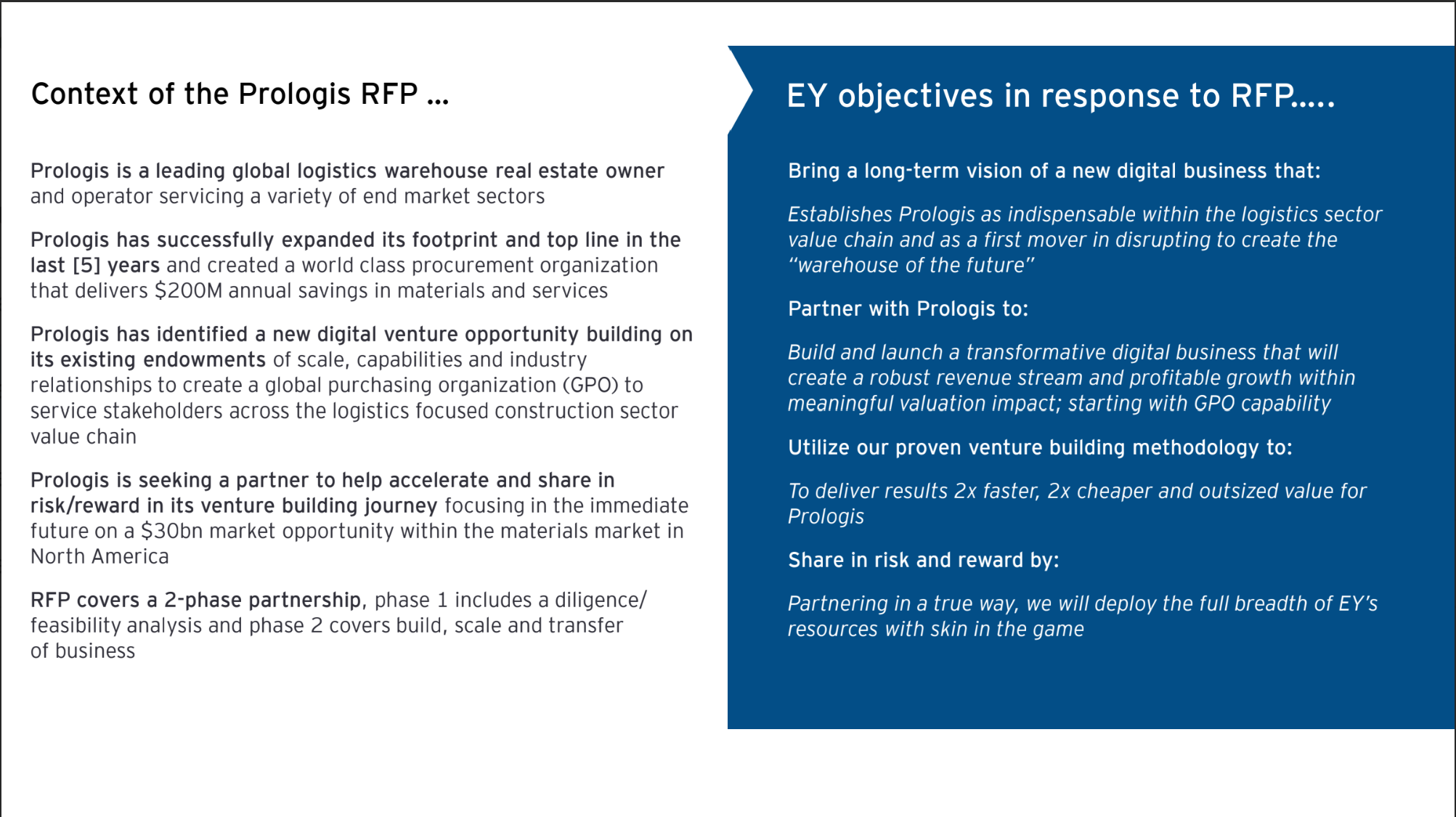 Context of the Prologis RFP ...

Prologis is a leading global logistics warehouse real estate owner and operator servicing a variety of end market sectors

Prologis has successfully expanded its footprint and top line in the last [5] years and created a world class procurement organization that delivers $200M annual savings in materials and services

Prologis has identified a new digital venture opportunity building on its existing endowments of scale, capabilities and industry relationships to create a global purchasing organization (GPO) to service stakeholders across the logistics focused construction sector value chain

Prologis is seeking a partner to help accelerate and share in risk/reward in its venture building journey focusing in the immediate future on a $30bn market opportunity within the materials market in North America

RFP covers a 2-phase partnership, phase 1 includes a diligence/ feasibility analysis and phase 2 covers build, scale and transfer of business

EY objectives in response to RFP.....

Bring a long-term vision of a new digital business that:

Establishes Prologis as indispensable within the logistics sector value chain and as a first mover in disrupting to create the "warehouse of the future"

Partner with Prologis to:

Build and launch a transformative digital business that will create a robust revenue stream and profitable growth within meaningful valuation impact; starting with GPO capability

Utilize our proven venture building methodology to:

To deliver results 2x faster, 2x cheaper and outsized value for Prologis

Share in risk and reward by:

Partnering in a true way, we will deploy the full breadth of EY's resources with skin in the game